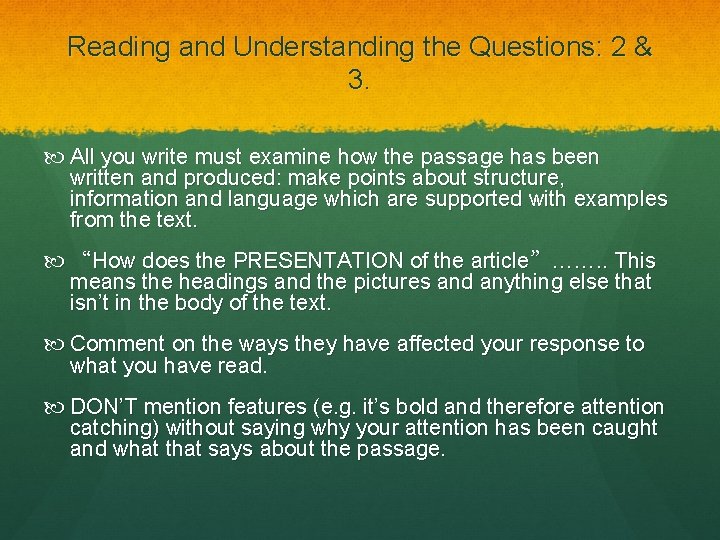 Reading and Understanding the Questions: 2 & 3.

All you write must examine how the passage has been written and produced: make points about structure, information and language which are supported with examples from the text.

“How does the PRESENTATION of the article” …….. This means the headings and the pictures and anything else that isn’t in the body of the text.

Comment on the ways they have affected your response to what you have read.

DON’T mention features (e.g. it’s bold and therefore attention catching) without saying why your attention has been caught and what that says about the passage.